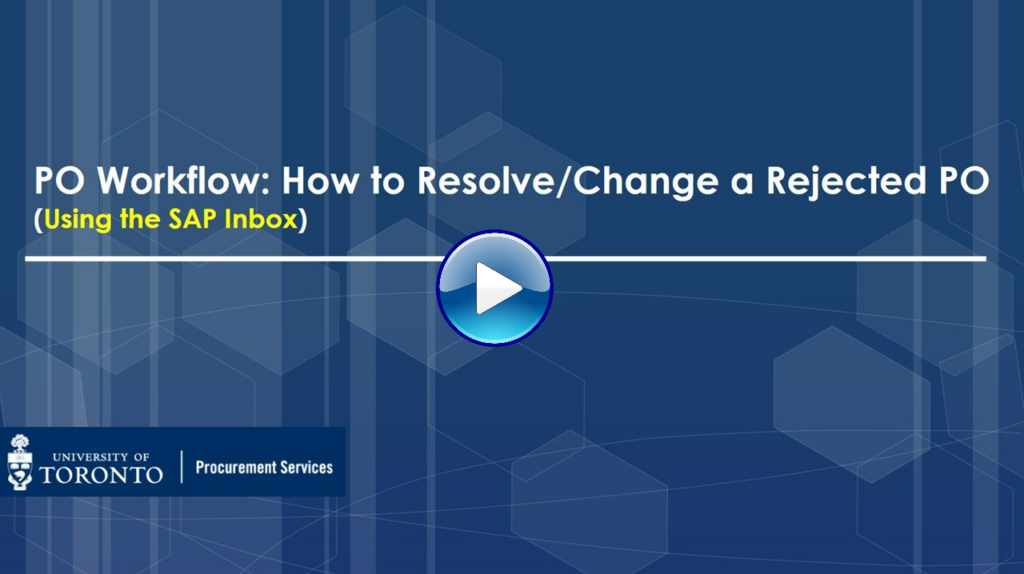 PO Workflow: How to Resolve/Change a Rejected PO
(Using the SAP Inbox)

UNIVERSITY OF
TORONTO

Procurement Services